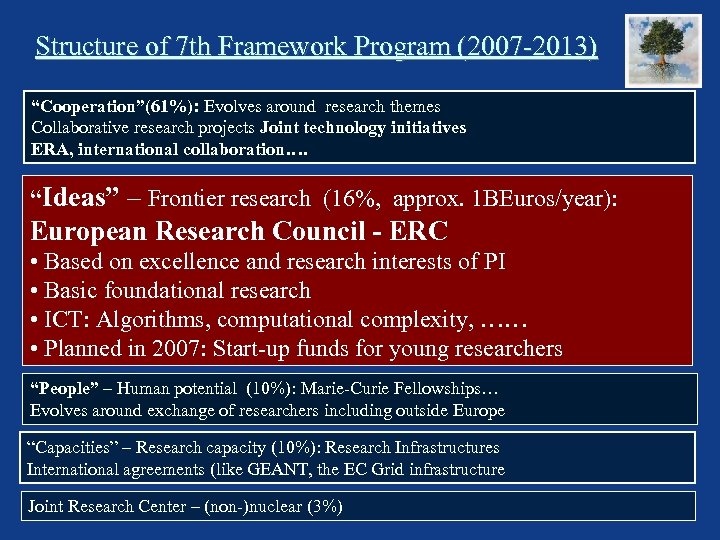 Structure of 7th Framework Program (2007-2013)

"Cooperation"(61%): Evolves around research themes
Collaborative research projects Joint technology initiatives
ERA, international collaboration….

"Ideas" – Frontier research (16%, approx. 1BEuros/year):
European Research Council - ERC
• Based on excellence and research interests of PI
• Basic foundational research
• ICT: Algorithms, computational complexity, ……
• Planned in 2007: Start-up funds for young researchers

"People" – Human potential (10%): Marie-Curie Fellowships…
Evolves around exchange of researchers including outside Europe

"Capacities" – Research capacity (10%): Research Infrastructures
International agreements (like GEANT, the EC Grid infrastructure

Joint Research Center – (non-)nuclear (3%)